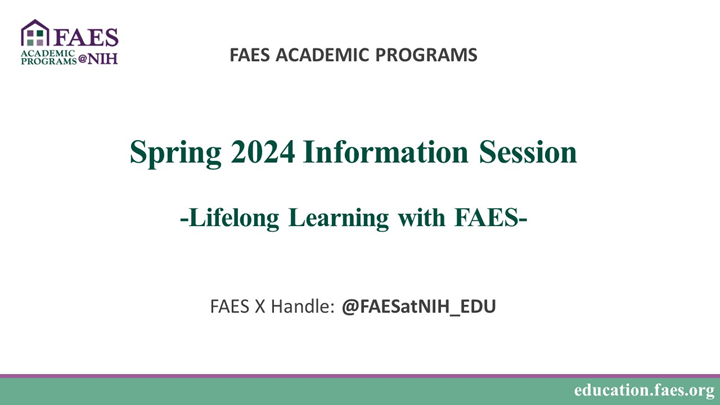 FAES
ACADEMIC PROGRAMS @NIH

FAES ACADEMIC PROGRAMS

Spring 2024 Information Session

-Lifelong Learning with FAES-

FAES X Handle: @FAESatNIH_EDU

education.faes.org